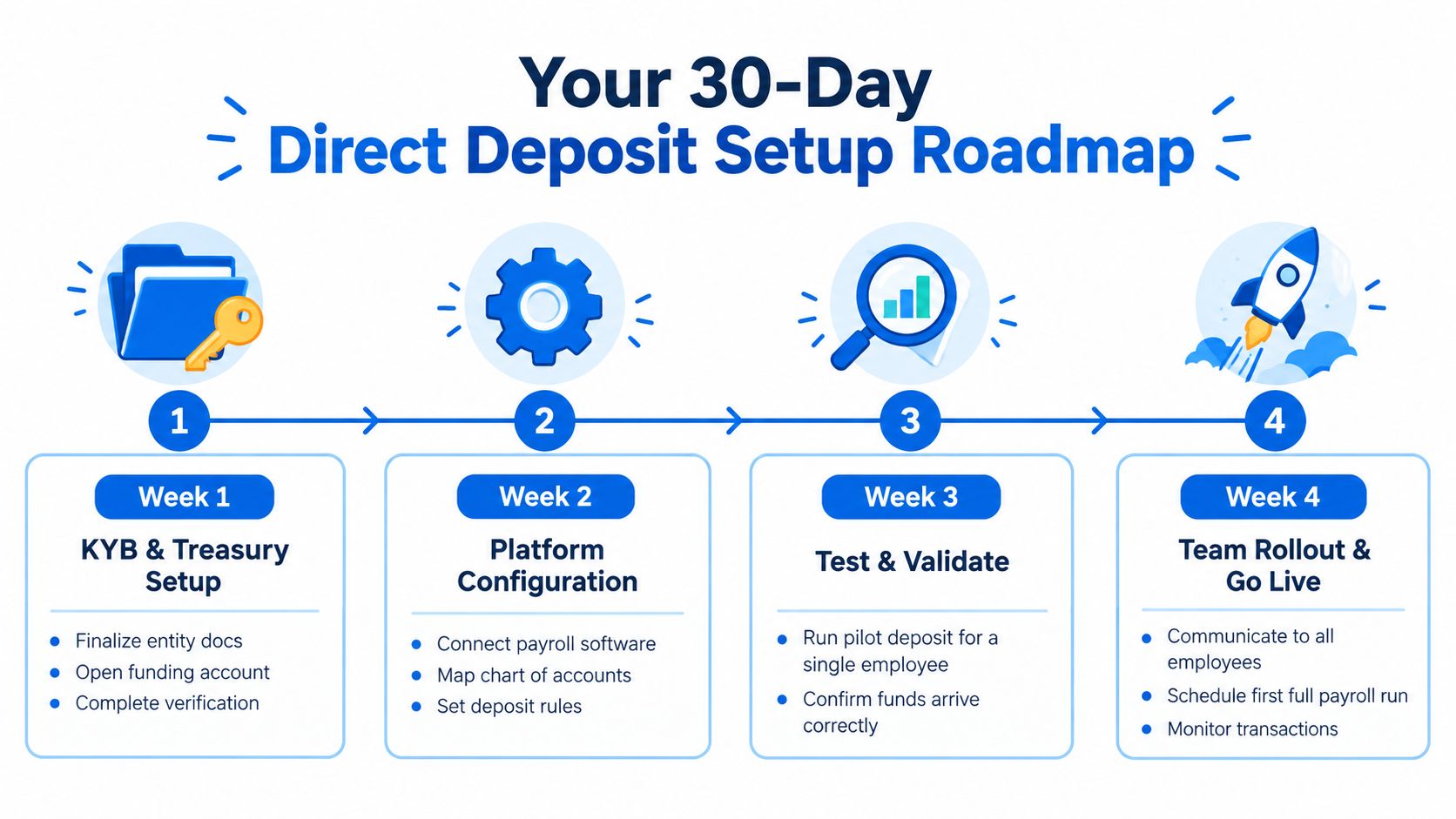 Your 30-Day
Direct Deposit Setup Roadmap

1

Week 1
KYB & Treasury Setup

- Finalize entity docs
- Open funding account
- Complete verification

2

Week 2
Platform Configuration

- Connect payroll software
- Map chart of accounts
- Set deposit rules

3

Week 3
Test & Validate

- Run pilot deposit for a single employee
- Confirm funds arrive correctly

4

Week 4
Team Rollout & Go Live

- Communicate to all employees
- Schedule first full payroll run
- Monitor transactions